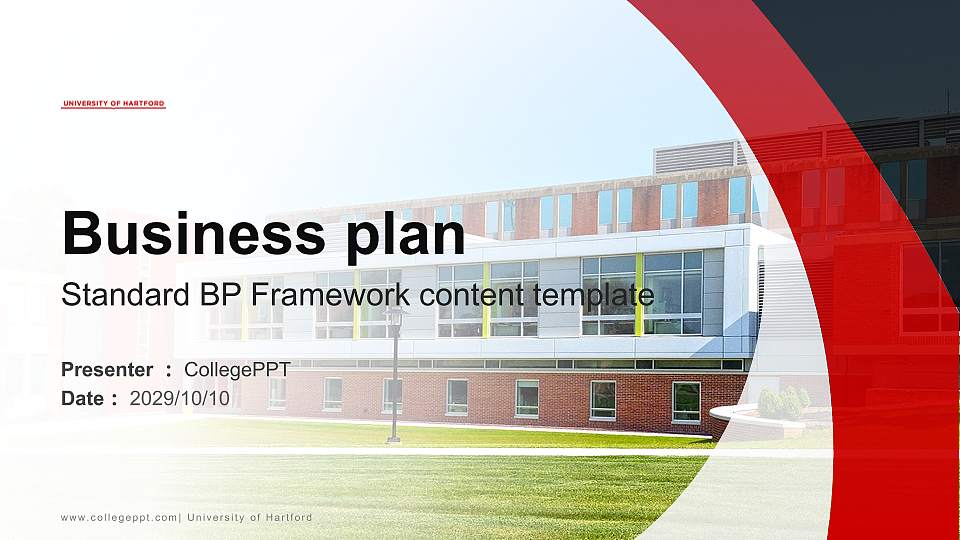 UNIVERSITY OF HARTFORD

Business plan

Standard BP Framework content template

Presenter : CollegePPT

Date : 2029/10/10

www.collegeppt.com| University of Hartford